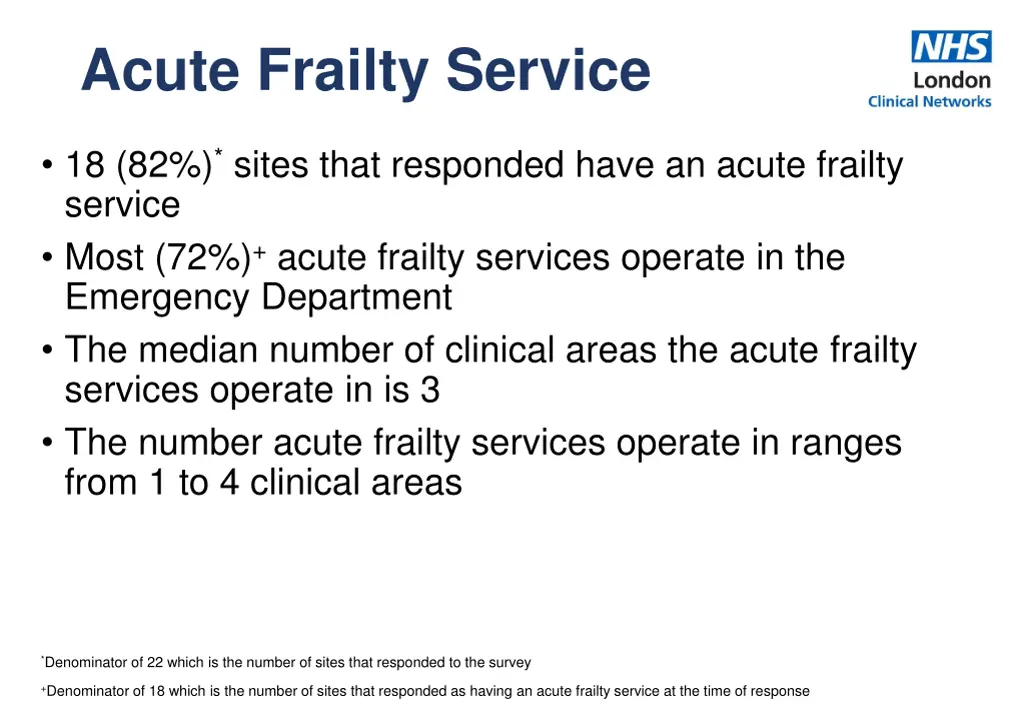 Acute Frailty Service

NHS
London
Clinical Networks

• 18 (82%)* sites that responded have an acute frailty service
• Most (72%)+ acute frailty services operate in the Emergency Department
• The median number of clinical areas the acute frailty services operate in is 3
• The number acute frailty services operate in ranges from 1 to 4 clinical areas

*Denominator of 22 which is the number of sites that responded to the survey

+Denominator of 18 which is the number of sites that responded as having an acute frailty service at the time of response